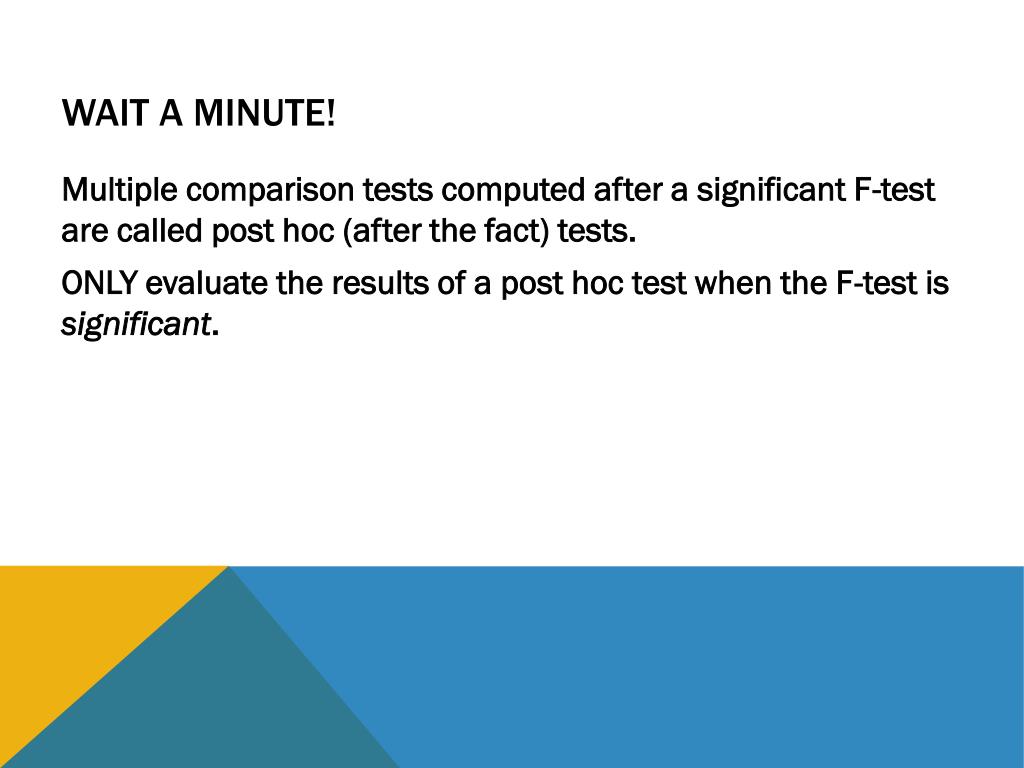 WAIT A MINUTE!

Multiple comparison tests computed after a significant F-test are called post hoc (after the fact) tests.

ONLY evaluate the results of a post hoc test when the F-test is significant.